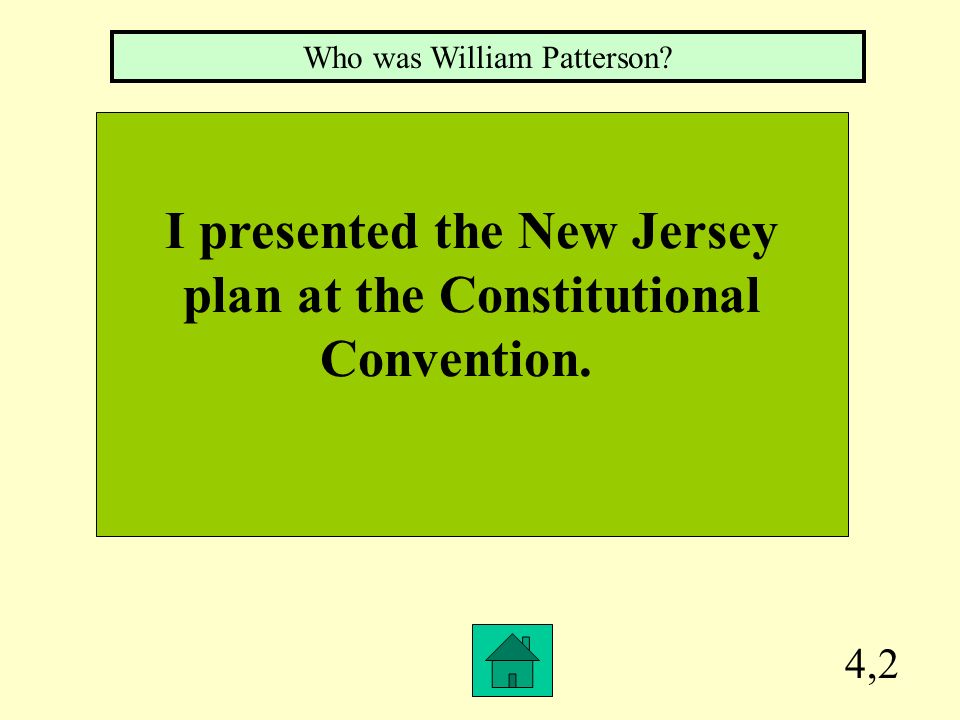 Who was William Patterson?

I presented the New Jersey plan at the Constitutional Convention.

4,2